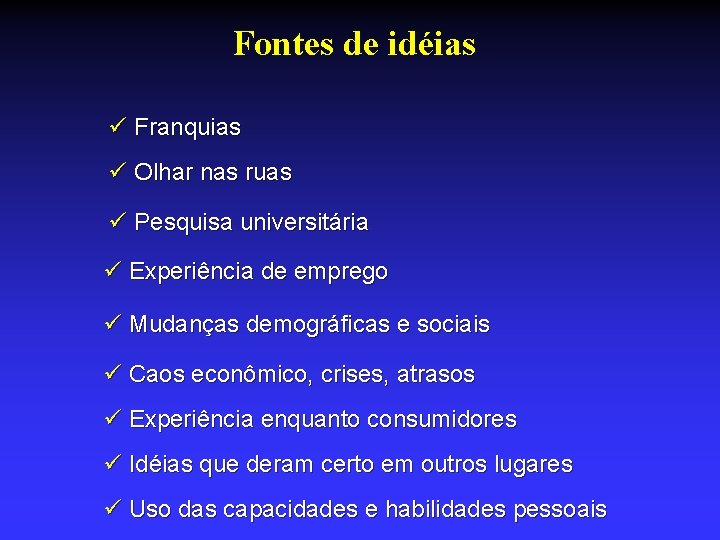 Fontes de idéias

✓ Franquias

✓ Olhar nas ruas

✓ Pesquisa universitária

✓ Experiência de emprego

✓ Mudanças demográficas e sociais

✓ Caos econômico, crises, atrasos

✓ Experiência enquanto consumidores

✓ Idéias que deram certo em outros lugares

✓ Uso das capacidades e habilidades pessoais